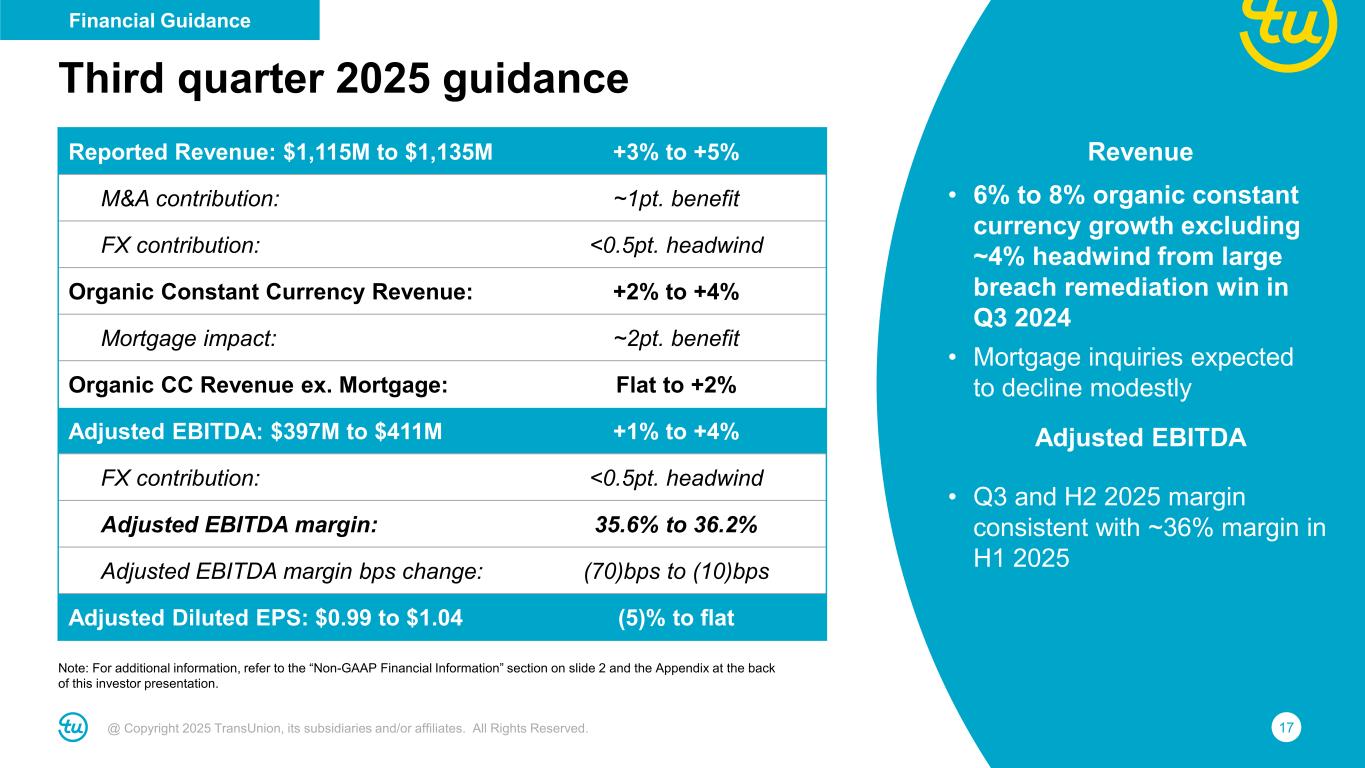 Financial Guidance

tu

Third quarter 2025 guidance

| Reported Revenue: \$1,115M to \$1,135M | +3% to +5% |
|---|---|
| M&A contribution: | ~1pt. benefit |
| FX contribution: | <0.5pt. headwind |
| Organic Constant Currency Revenue: | +2% to +4% |
| Mortgage impact: | ~2pt. benefit |
| Organic CC Revenue ex. Mortgage: | Flat to +2% |
| Adjusted EBITDA: \$397M to \$411M | +1% to +4% |
| FX contribution: | <0.5pt. headwind |
| Adjusted EBITDA margin: | 35.6% to 36.2% |
| Adjusted EBITDA margin bps change: | (70)bps to (10)bps |
| Adjusted Diluted EPS: \$0.99 to \$1.04 | (5)% to flat |

Note: For additional information, refer to the “Non-GAAP Financial Information” section on slide 2 and the Appendix at the back of this investor presentation.

Revenue

• 6% to 8% organic constant currency growth excluding ~4% headwind from large breach remediation win in Q3 2024

• Mortgage inquiries expected to decline modestly

Adjusted EBITDA

• Q3 and H2 2025 margin consistent with ~36% margin in H1 2025

tu

@ Copyright 2025 TransUnion, its subsidiaries and/or affiliates. All Rights Reserved.

17